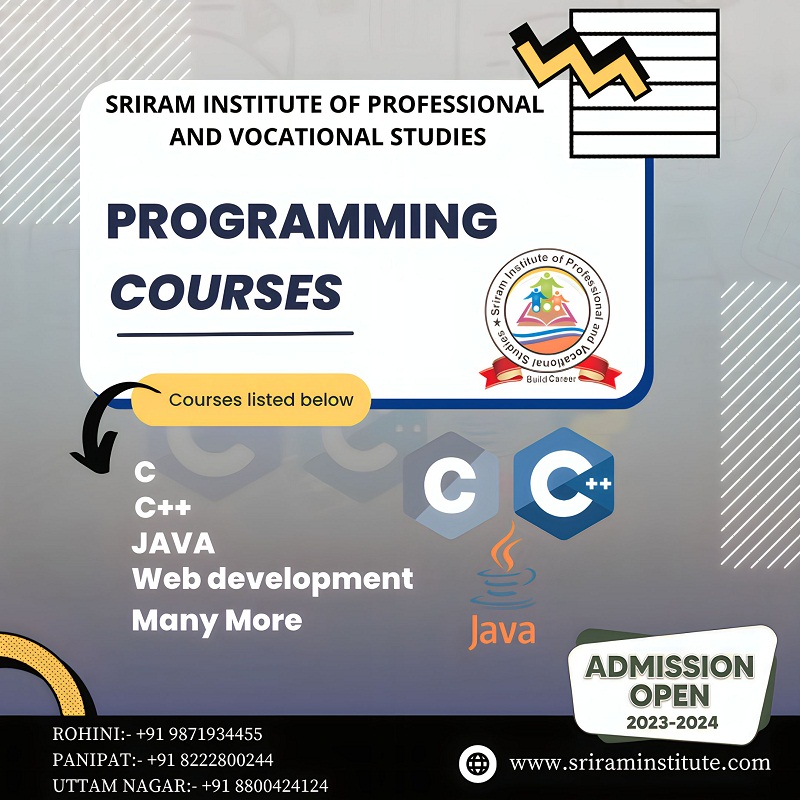 SRIRAM INSTITUTE OF PROFESSIONAL AND VOCATIONAL STUDIES

PROGRAMMING
COURSES

Sriram Institute of Professional and Vocational Studies
Build Career

Courses listed below

C
C++
JAVA
Web development
Many More

C
C++
Java

ADMISSION
OPEN
2023-2024

ROHINI:- +91 9871934455
PANIPAT:- +91 8222800244
UTTAM NAGAR:- +91 8800424124

www.sriraminstitute.com